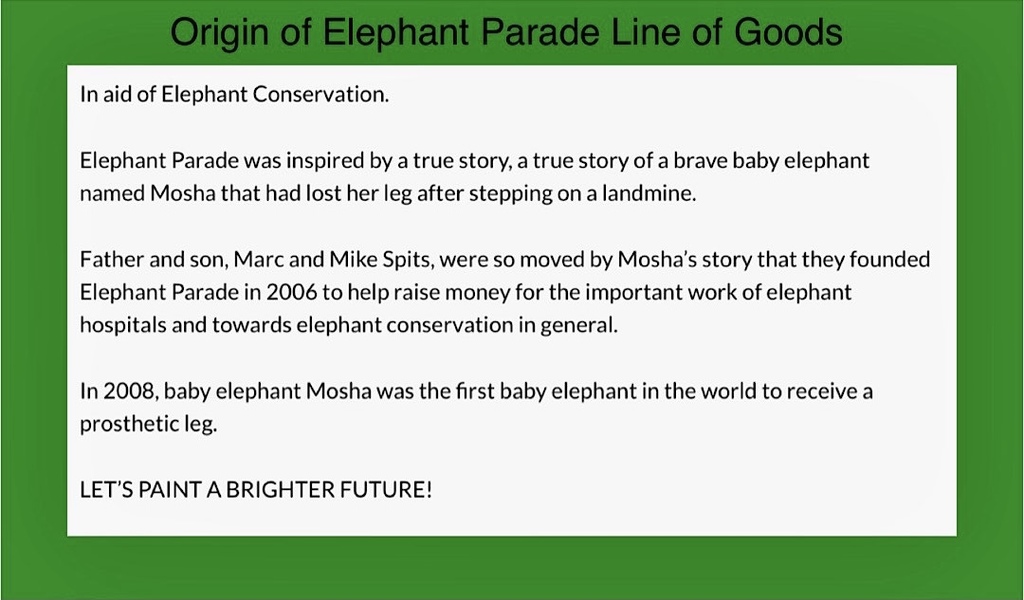 Origin of Elephant Parade Line of Goods

In aid of Elephant Conservation.

Elephant Parade was inspired by a true story, a true story of a brave baby elephant named Mosha that had lost her leg after stepping on a landmine.

Father and son, Marc and Mike Spits, were so moved by Mosha's story that they founded Elephant Parade in 2006 to help raise money for the important work of elephant hospitals and towards elephant conservation in general.

In 2008, baby elephant Mosha was the first baby elephant in the world to receive a prosthetic leg.

LET'S PAINT A BRIGHTER FUTURE!